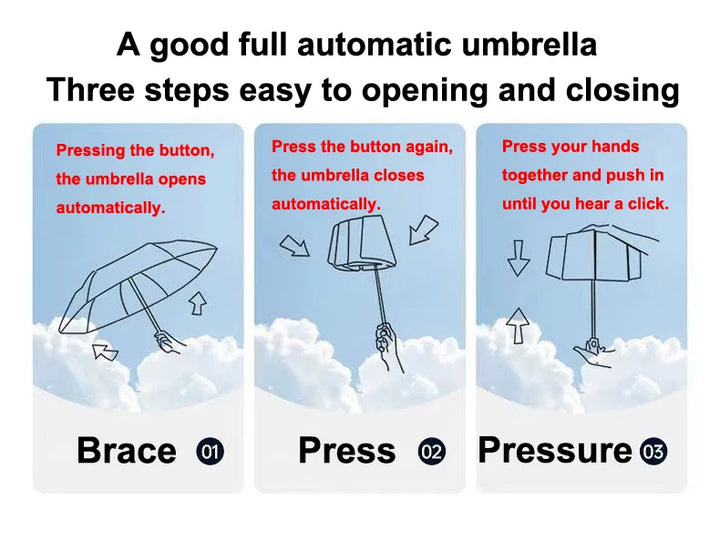 A good full automatic umbrella
Three steps easy to opening and closing

Pressing the button, the umbrella opens automatically.

Brace 01

Press the button again, the umbrella closes automatically.

Press 02

Press your hands together and push in until you hear a click.

Pressure 03